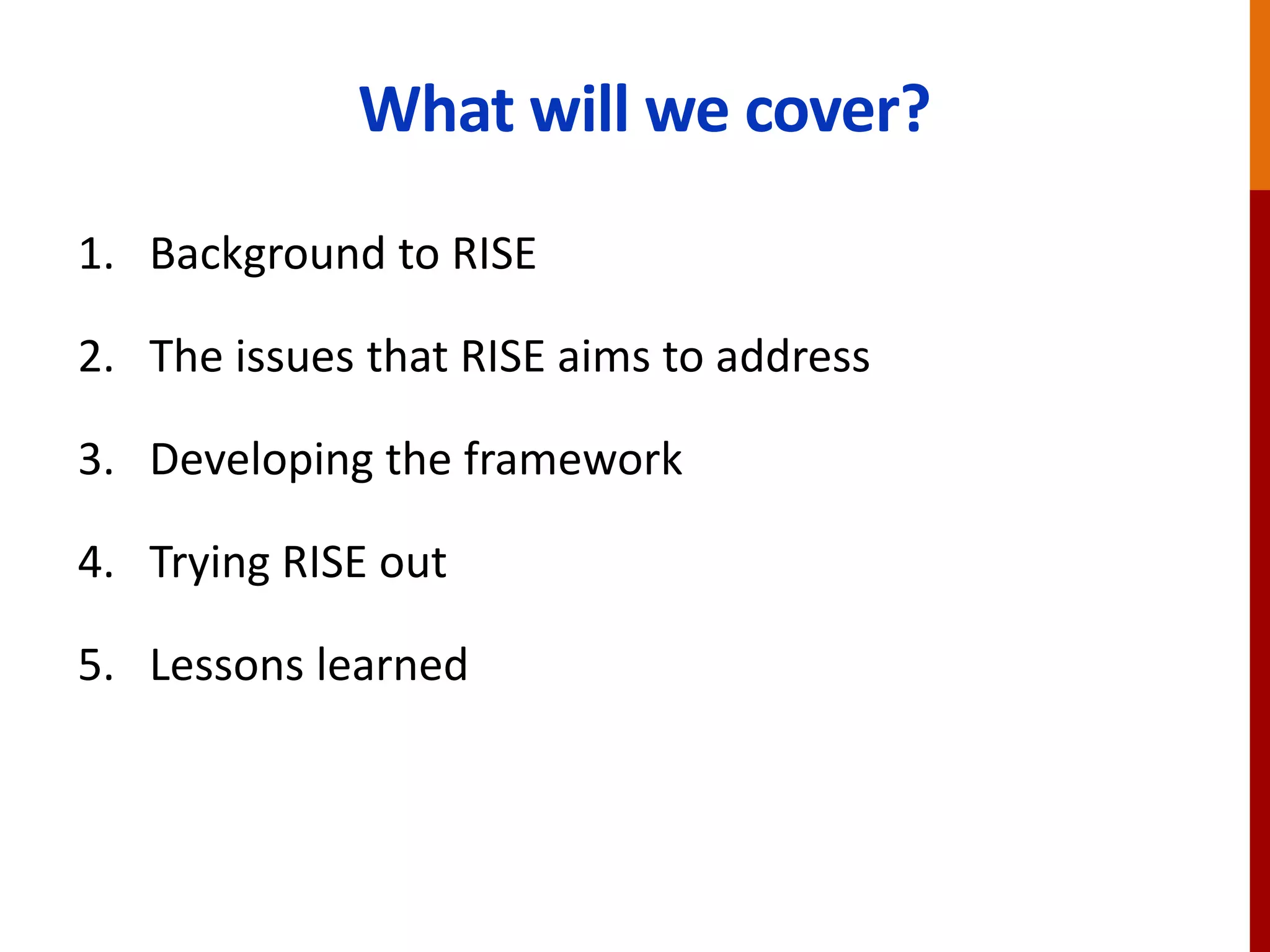 What will we cover?

1. Background to RISE

2. The issues that RISE aims to address

3. Developing the framework

4. Trying RISE out

5. Lessons learned